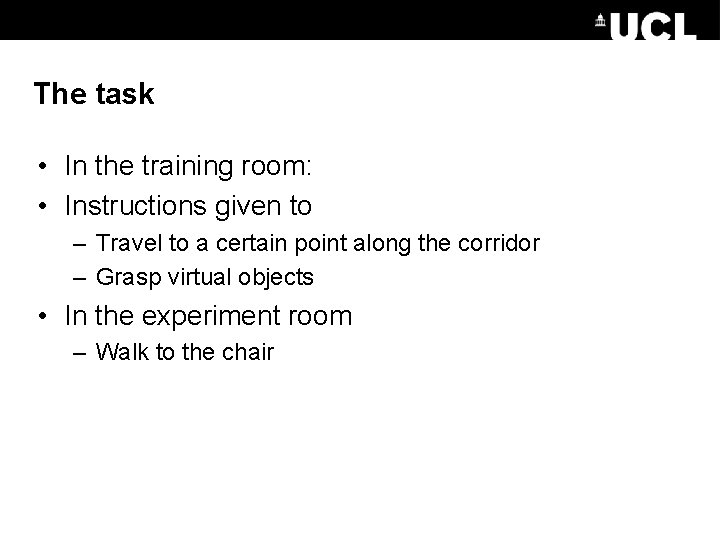 UCL

The task

• In the training room:
• Instructions given to
– Travel to a certain point along the corridor
– Grasp virtual objects
• In the experiment room
– Walk to the chair